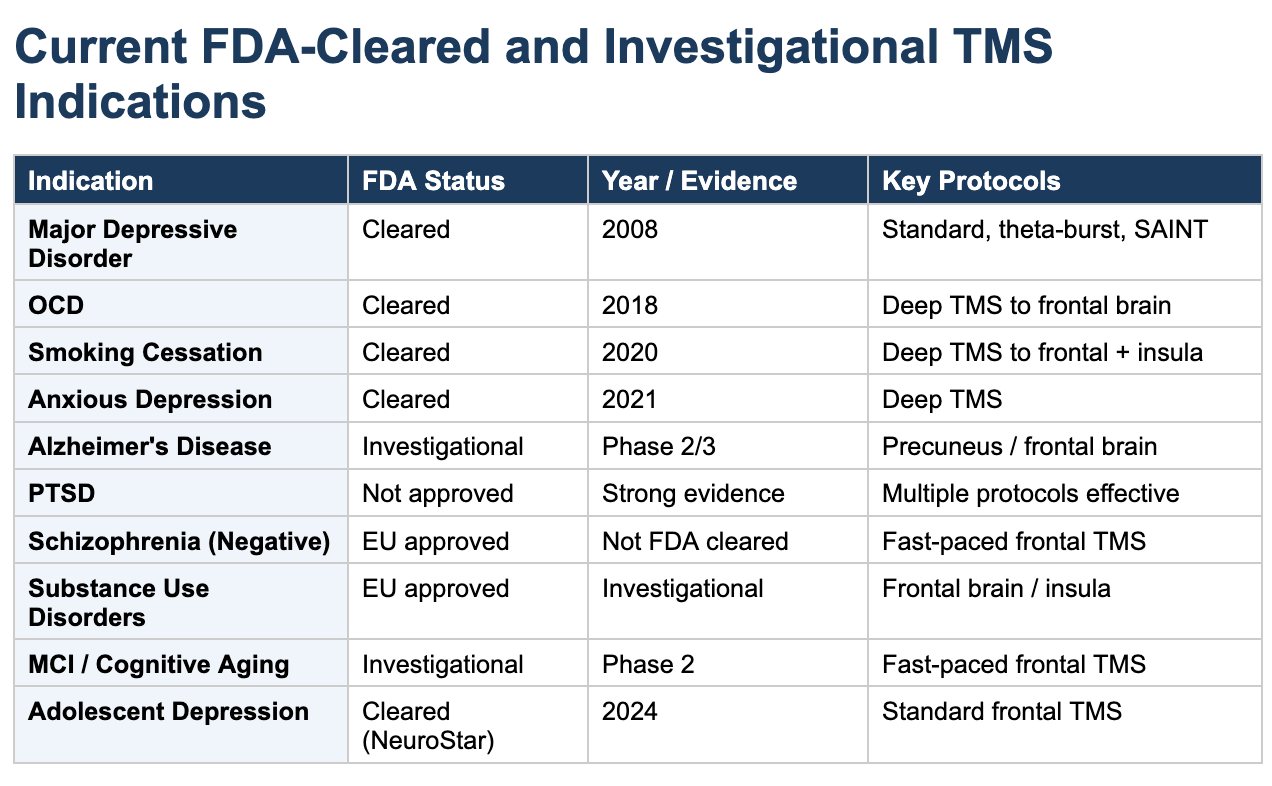 Current FDA-Cleared and Investigational TMS Indications

| Indication | FDA Status | Year / Evidence | Key Protocols |
|---|---|---|---|
| Major Depressive Disorder | Cleared | 2008 | Standard, theta-burst, SAINT |
| OCD | Cleared | 2018 | Deep TMS to frontal brain |
| Smoking Cessation | Cleared | 2020 | Deep TMS to frontal + insula |
| Anxious Depression | Cleared | 2021 | Deep TMS |
| Alzheimer's Disease | Investigational | Phase 2/3 | Precuneus / frontal brain |
| PTSD | Not approved | Strong evidence | Multiple protocols effective |
| Schizophrenia (Negative) | EU approved | Not FDA cleared | Fast-paced frontal TMS |
| Substance Use Disorders | EU approved | Investigational | Frontal brain / insula |
| MCI / Cognitive Aging | Investigational | Phase 2 | Fast-paced frontal TMS |
| Adolescent Depression | Cleared (NeuroStar) | 2024 | Standard frontal TMS |